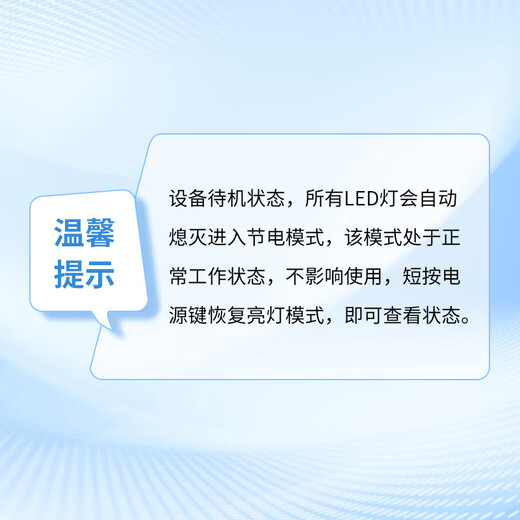 温馨提示

设备待机状态，所有LED灯会自动熄灭进入节电模式，该模式处于正常工作状态，不影响使用，短按电源键恢复亮灯模式，即可查看状态。